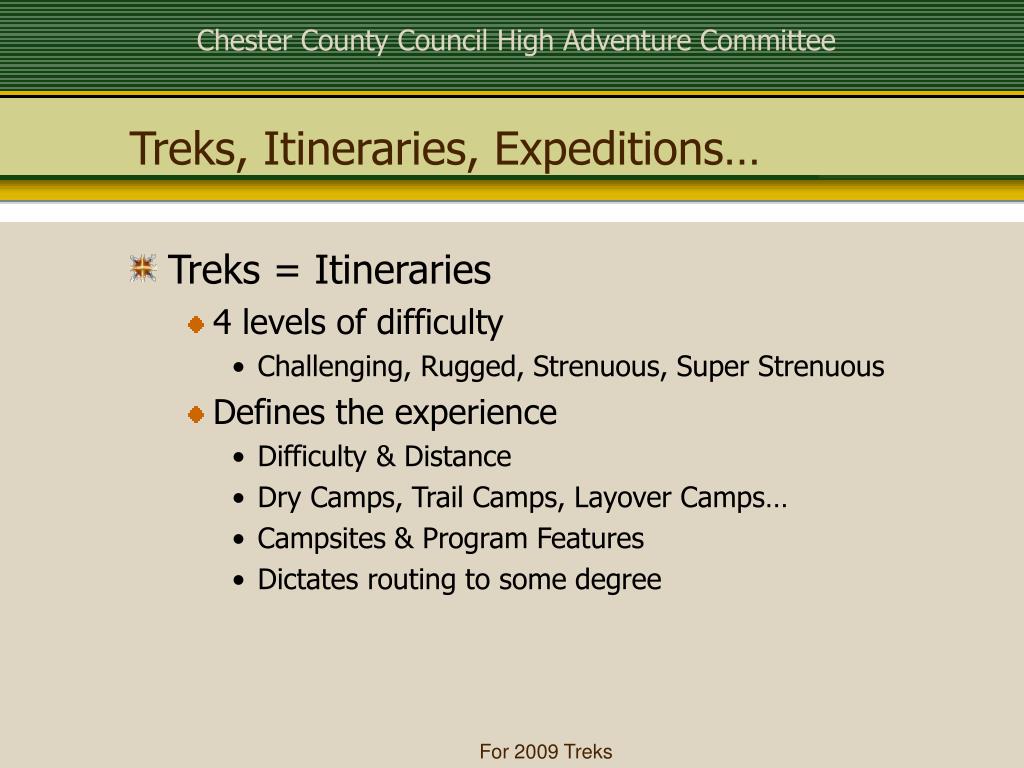 Chester County Council High Adventure Committee

Treks, Itineraries, Expeditions…

Treks = Itineraries
4 levels of difficulty
• Challenging, Rugged, Strenuous, Super Strenuous
Defines the experience
• Difficulty & Distance
• Dry Camps, Trail Camps, Layover Camps…
• Campsites & Program Features
• Dictates routing to some degree

For 2009 Treks